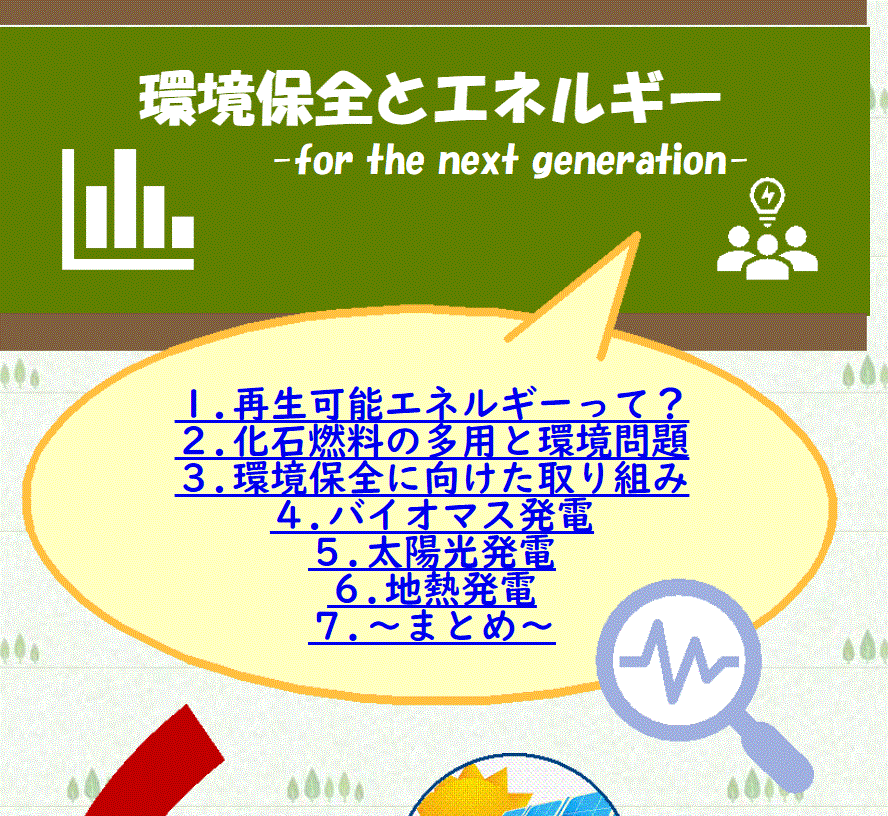 環境保全とエネルギー
-for the next generation-

１.再生可能エネルギーって？
２.化石燃料の多用と環境問題
３.環境保全に向けた取り組み
４.バイオマス発電
５.太陽光発電
６.地熱発電
７.～まとめ～